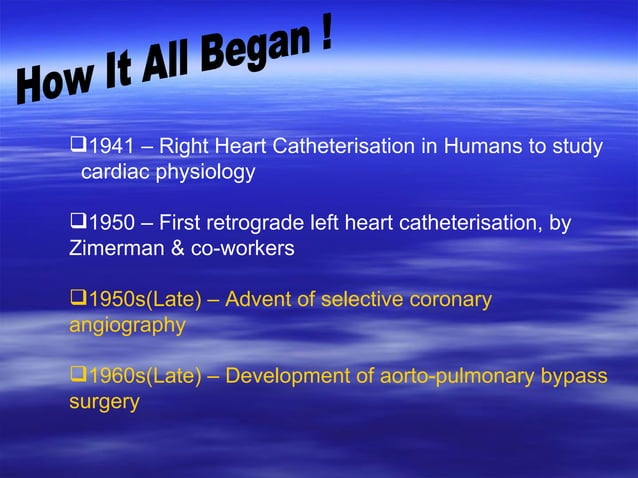 How It All Began !

❑1941 – Right Heart Catheterisation in Humans to study cardiac physiology

❑1950 – First retrograde left heart catheterisation, by Zimerman & co-workers

❑1950s(Late) – Advent of selective coronary angiography

❑1960s(Late) – Development of aorto-pulmonary bypass surgery